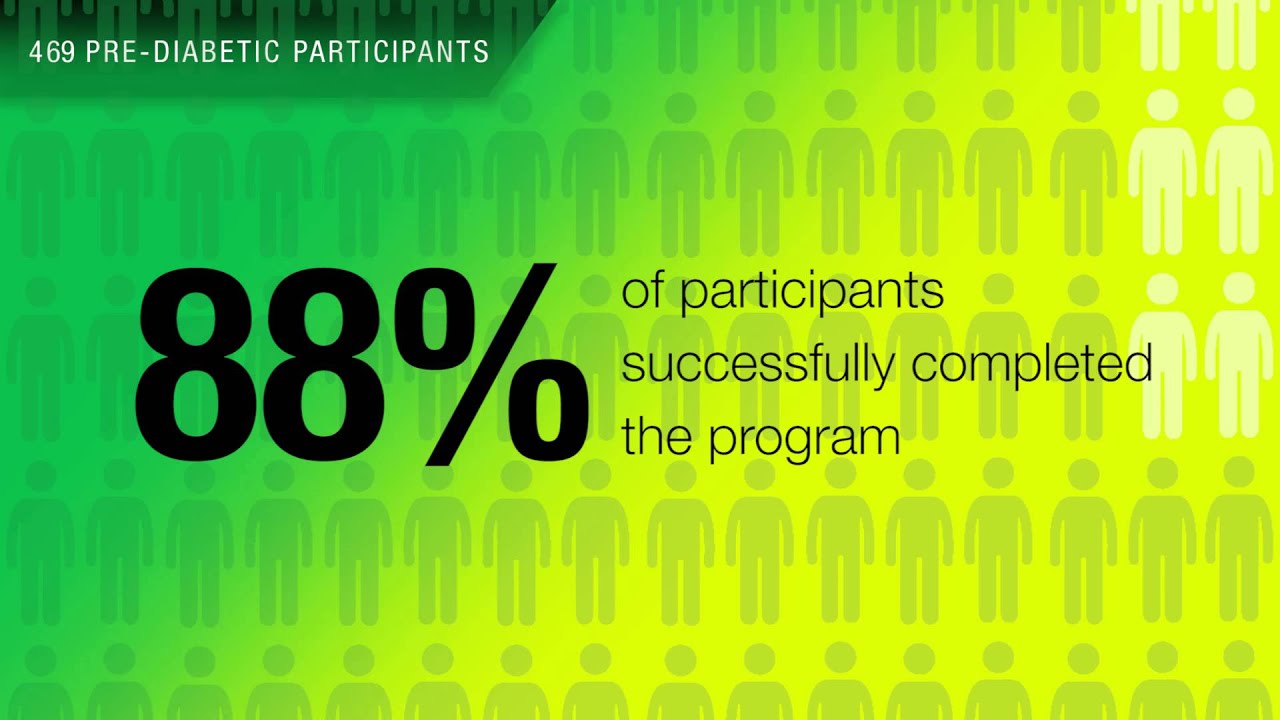 469 PRE-DIABETIC PARTICIPANTS

88% of participants successfully completed the program